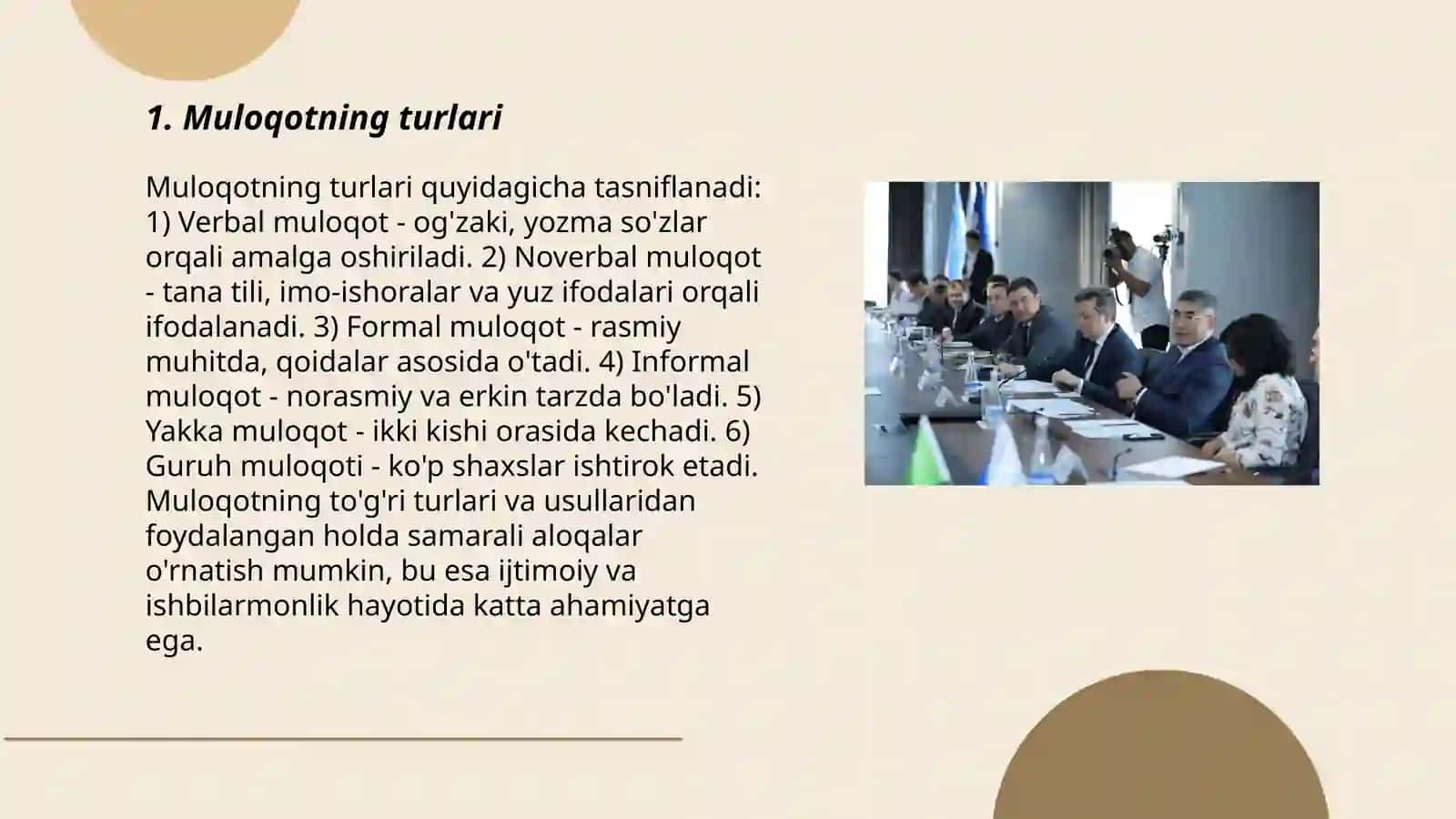 1. Muloqotning turlari

Muloqotning turlari quyidagicha tasniflanadi: 1) Verbal muloqot - og'zaki, yozma so'zlar orqali amalga oshiriladi. 2) Noverbal muloqot - tana tili, imo-ishoralar va yuz ifodalari orqali ifodalanadi. 3) Formal muloqot - rasmiy muhitda, qoidalar asosida o'tadi. 4) Informal muloqot - norasmiy va erkin tarzda bo'ladi. 5) Yakka muloqot - ikki kishi orasida kechadi. 6) Guruh muloqoti - ko'p shaxslar ishtirok etadi. Muloqotning to'g'ri turlari va usullaridan foydalangan holda samarali aloqalar o'rnatish mumkin, bu esa ijtimoiy va ishbilarmonlik hayotida katta ahamiyatga ega.